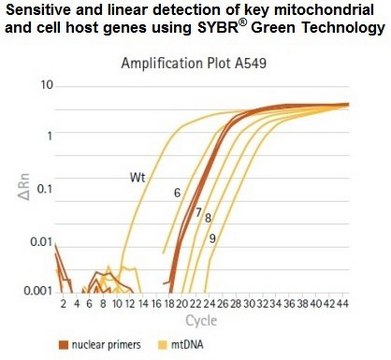 Sensitive and linear detection of key mitochondrial and cell host genes using SYBR® Green Technology

Amplification Plot A549

10
1
0.1
0.01
0.001

ΔRn

Wt
6
7
8
9

2 4 6 8 10 12 14 16 18 20 22 24 26 28 30 32 34 36 38 40 42 44

Cycle

nuclear primers
mtDNA